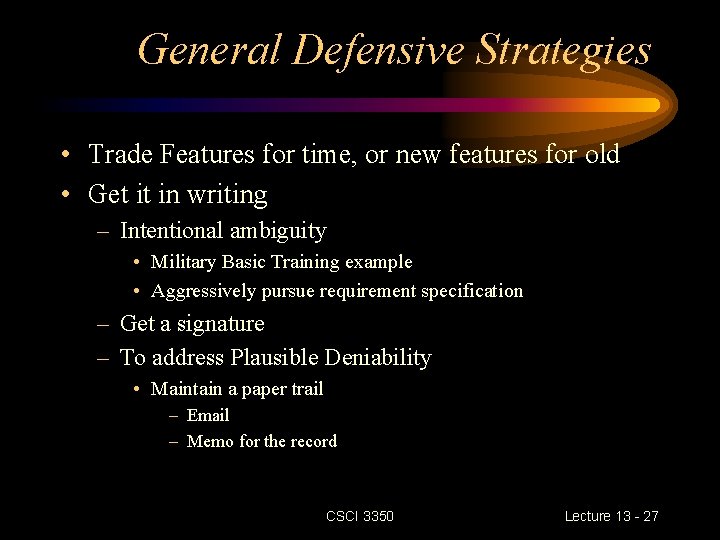 General Defensive Strategies

• Trade Features for time, or new features for old
• Get it in writing
– Intentional ambiguity
• Military Basic Training example
• Aggressively pursue requirement specification
– Get a signature
– To address Plausible Deniability
• Maintain a paper trail
– Email
– Memo for the record

CSCI 3350

Lecture 13 - 27